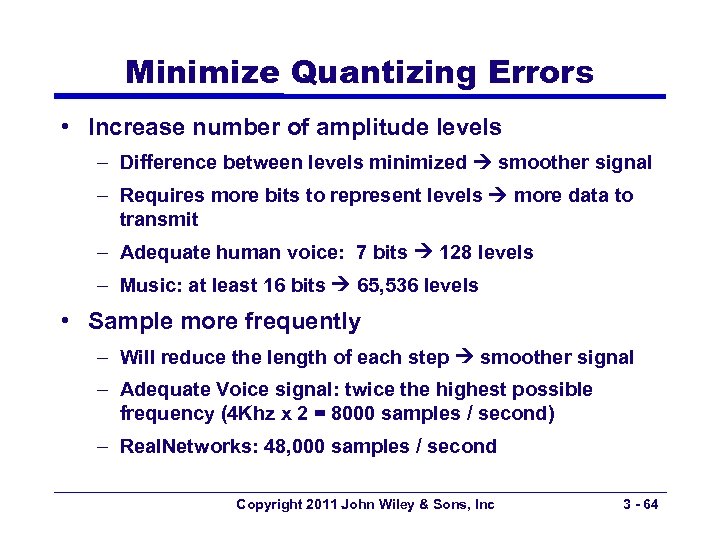 Minimize Quantizing Errors

• Increase number of amplitude levels
 – Difference between levels minimized → smoother signal
 – Requires more bits to represent levels → more data to transmit
 – Adequate human voice: 7 bits → 128 levels
 – Music: at least 16 bits → 65,536 levels

• Sample more frequently
 – Will reduce the length of each step → smoother signal
 – Adequate Voice signal: twice the highest possible frequency (4Khz x 2 = 8000 samples / second)
 – RealNetworks: 48,000 samples / second

Copyright 2011 John Wiley & Sons, Inc 3 - 64